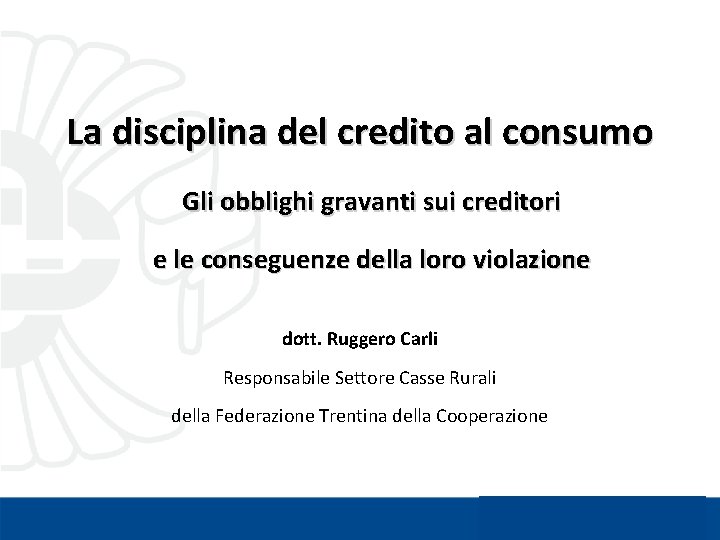 La disciplina del credito al consumo

Gli obblighi gravanti sui creditori

e le conseguenze della loro violazione

dott. Ruggero Carli

Responsabile Settore Casse Rurali

della Federazione Trentina della Cooperazione